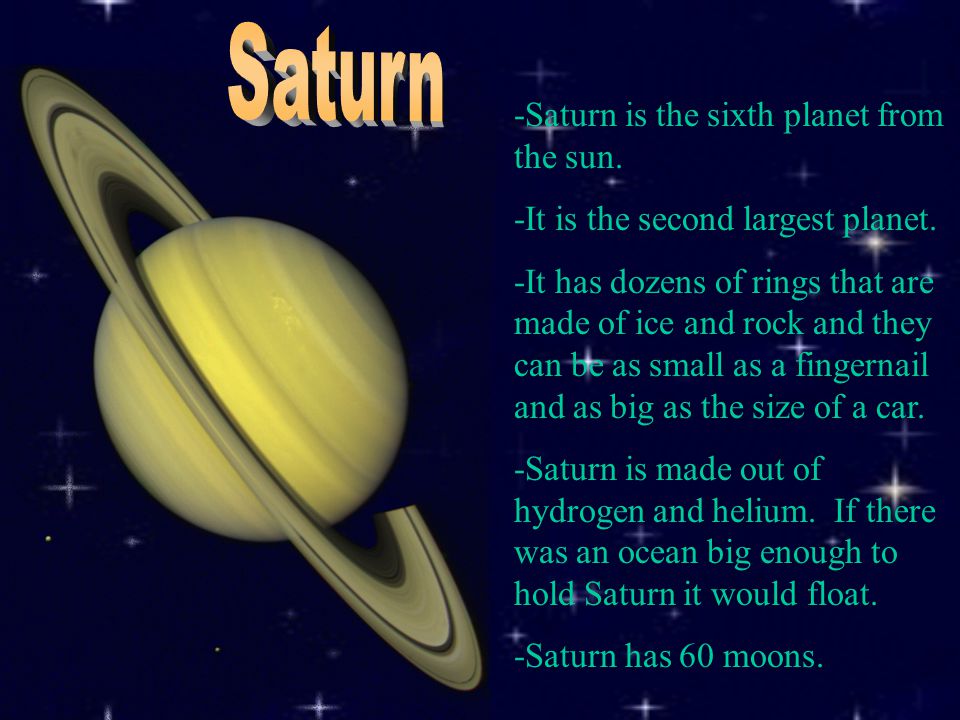 Saturn

-Saturn is the sixth planet from the sun.

-It is the second largest planet.

-It has dozens of rings that are made of ice and rock and they can be as small as a fingernail and as big as the size of a car.

-Saturn is made out of hydrogen and helium. If there was an ocean big enough to hold Saturn it would float.

-Saturn has 60 moons.